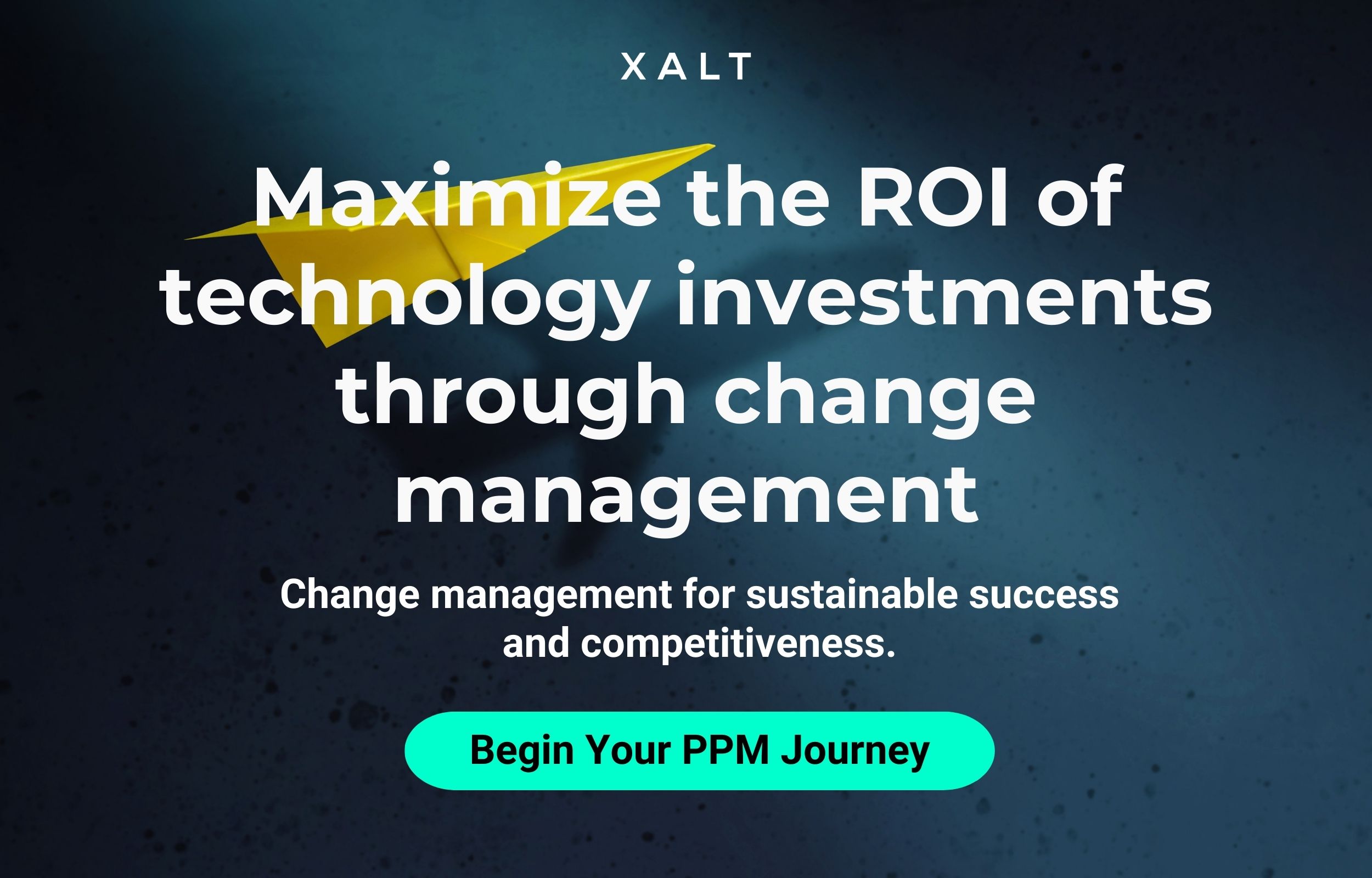 XALT

Maximize the ROI of technology investments through change management

Change management for sustainable success and competitiveness.

Begin Your PPM Journey